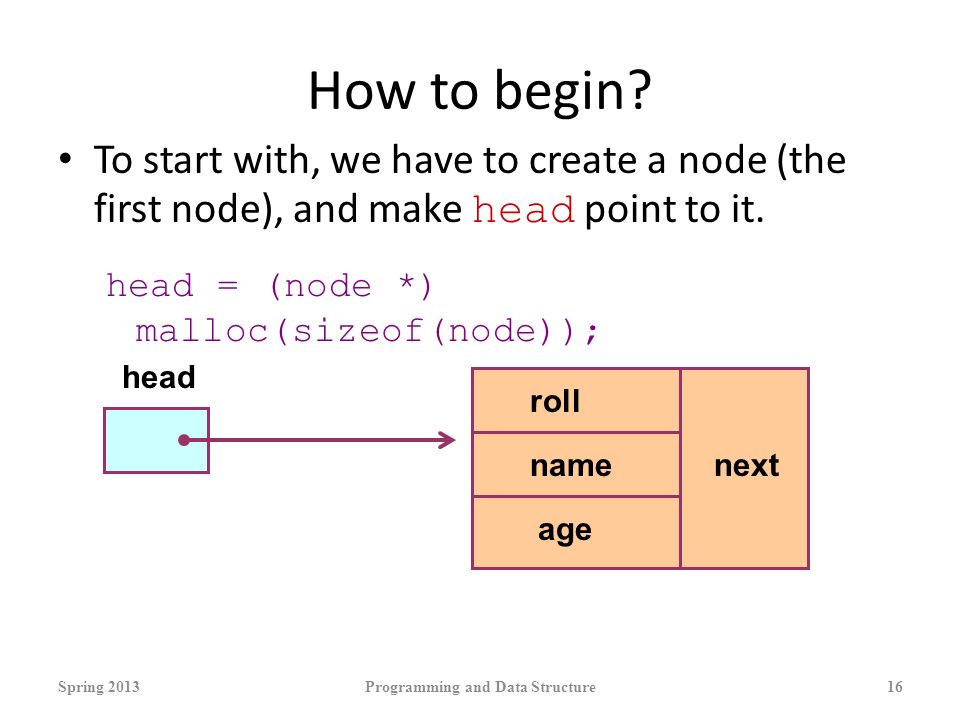 How to begin?

• To start with, we have to create a node (the first node), and make head point to it.

head = (node *)
  malloc(sizeof(node));

head

roll

name

age

next

Spring 2013

Programming and Data Structure

16